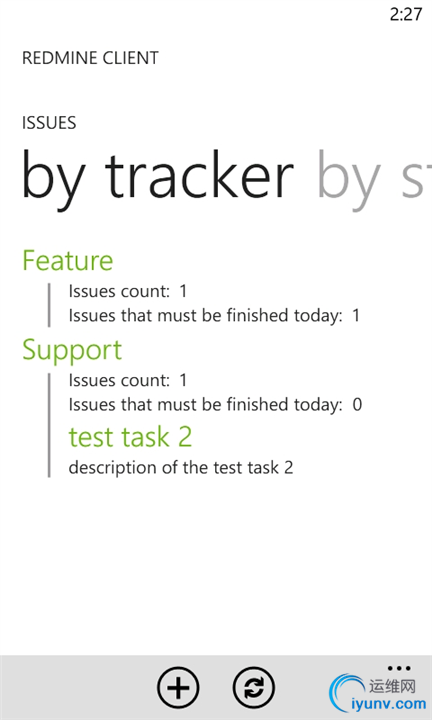 2:27

REDMINE CLIENT

ISSUES

by tracker by st

Feature

Issues count: 1

Issues that must be finished today: 1

Support

Issues count: 1

Issues that must be finished today: 0

test task 2

description of the test task 2

...

运维网
iyunv.com